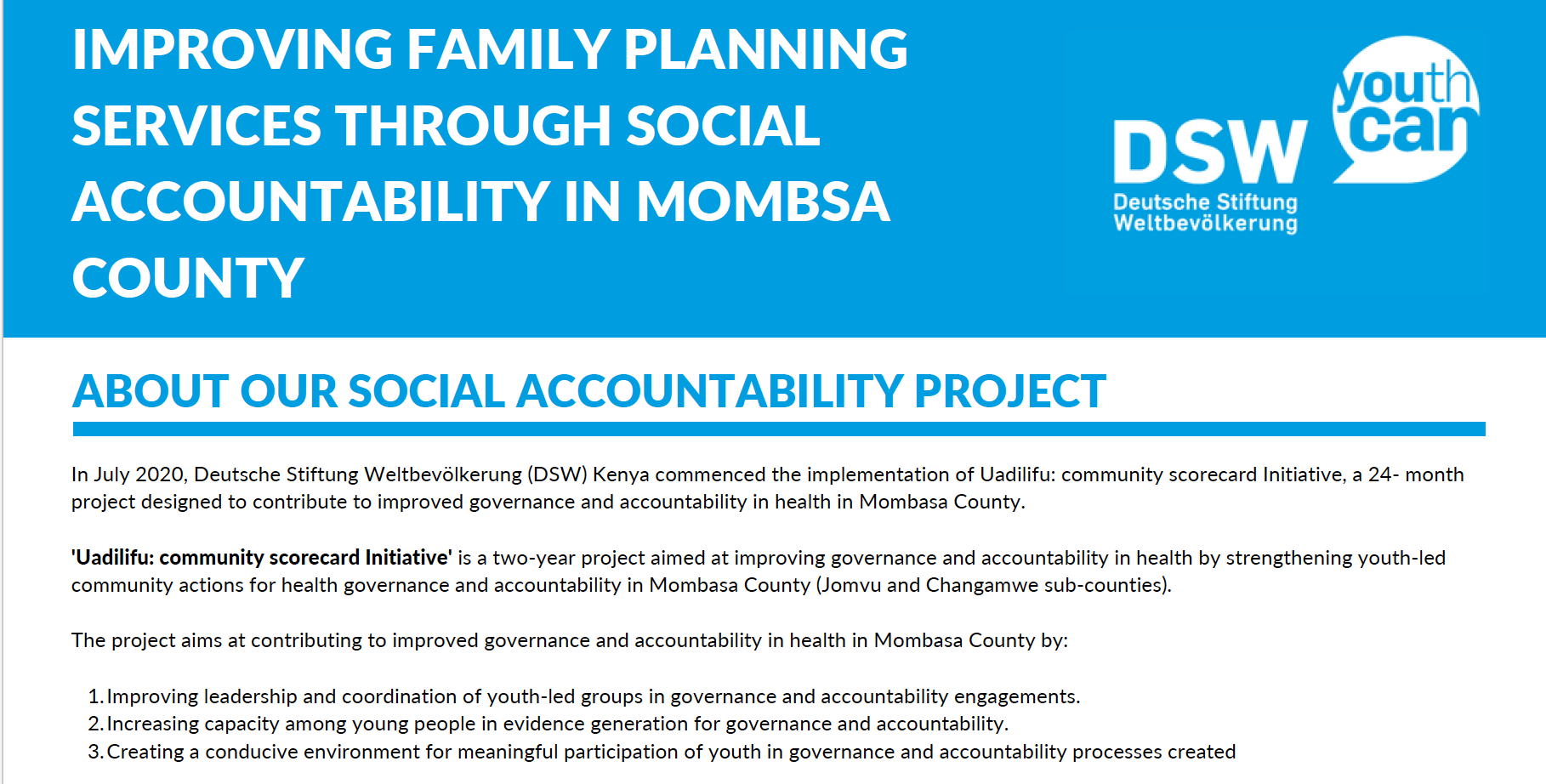 IMPROVING FAMILY PLANNING SERVICES THROUGH SOCIAL ACCOUNTABILITY IN MOMBSA COUNTY

DSW
Deutsche Stiftung Weltbevölkerung

youth can

ABOUT OUR SOCIAL ACCOUNTABILITY PROJECT

In July 2020, Deutsche Stiftung Weltbevölkerung (DSW) Kenya commenced the implementation of Uadilifu: community scorecard Initiative, a 24- month project designed to contribute to improved governance and accountability in health in Mombasa County.

'Uadilifu: community scorecard Initiative' is a two-year project aimed at improving governance and accountability in health by strengthening youth-led community actions for health governance and accountability in Mombasa County (Jomvu and Changamwe sub-counties).

The project aims at contributing to improved governance and accountability in health in Mombasa County by:

1. Improving leadership and coordination of youth-led groups in governance and accountability engagements.
2. Increasing capacity among young people in evidence generation for governance and accountability.
3. Creating a conducive environment for meaningful participation of youth in governance and accountability processes created